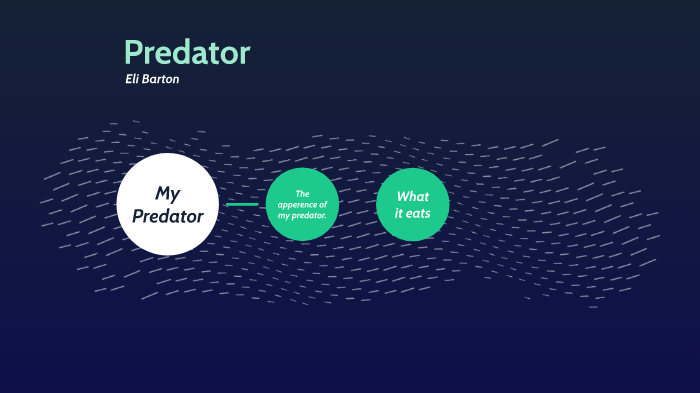 Predator
Eli Barton

My Predator

The apperence of my predator.

What it eats